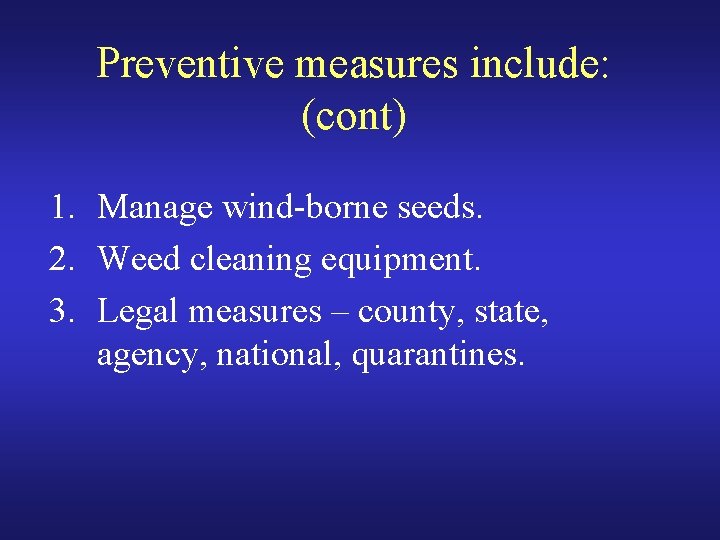 Preventive measures include: (cont)

1. Manage wind-borne seeds.
2. Weed cleaning equipment.
3. Legal measures – county, state, agency, national, quarantines.